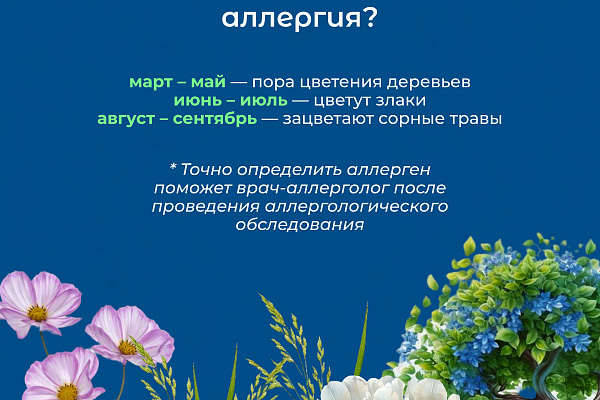 аллергия?

март – май — пора цветения деревьев
июнь – июль — цветут злаки
август – сентябрь — зацветают сорные травы

* Точно определить аллерген поможет врач-аллерголог после проведения аллергологического обследования